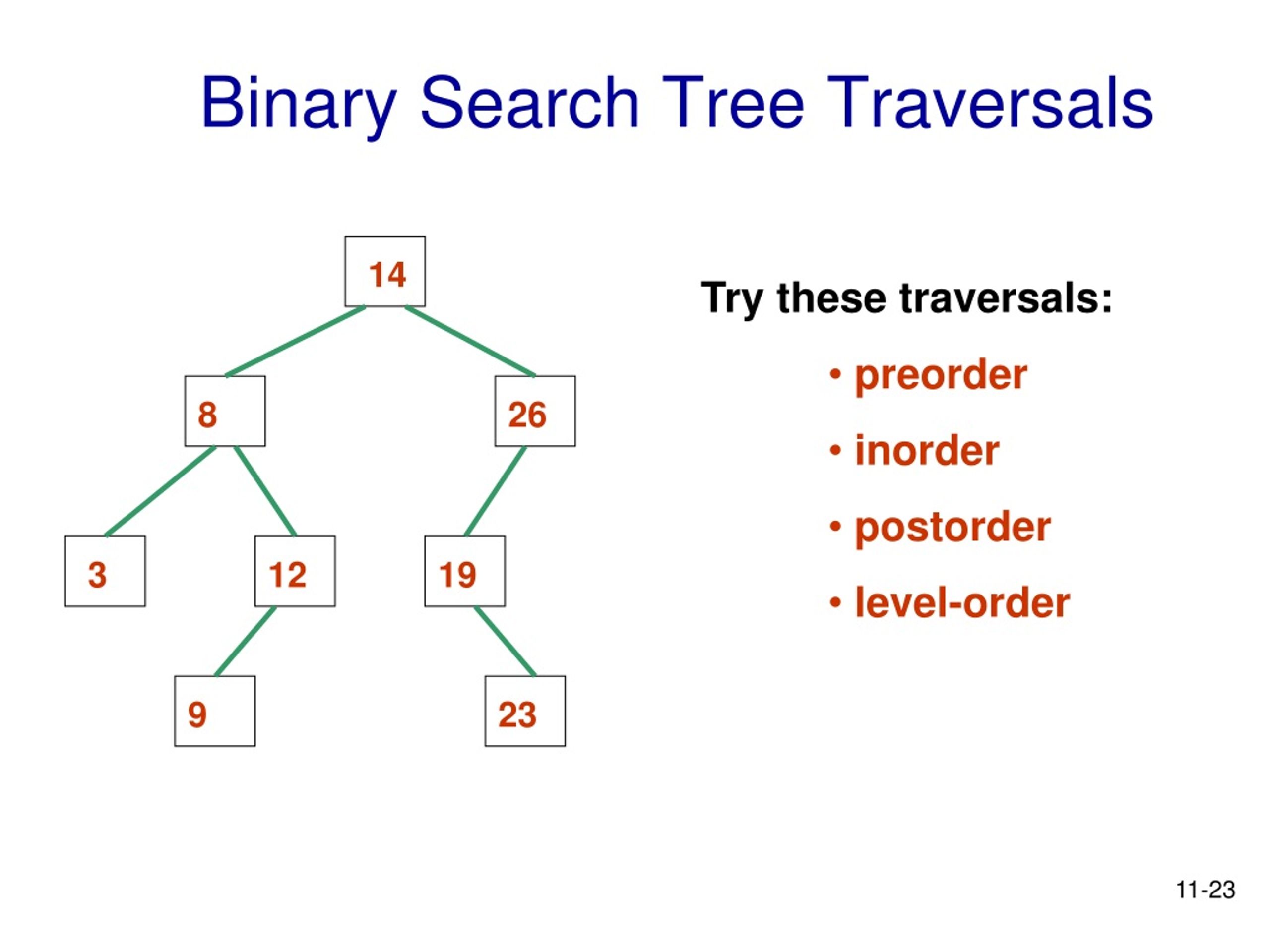 Binary Search Tree Traversals

14

8

26

3

12

19

9

23

Try these traversals:

• preorder

• inorder

• postorder

• level-order

11-23